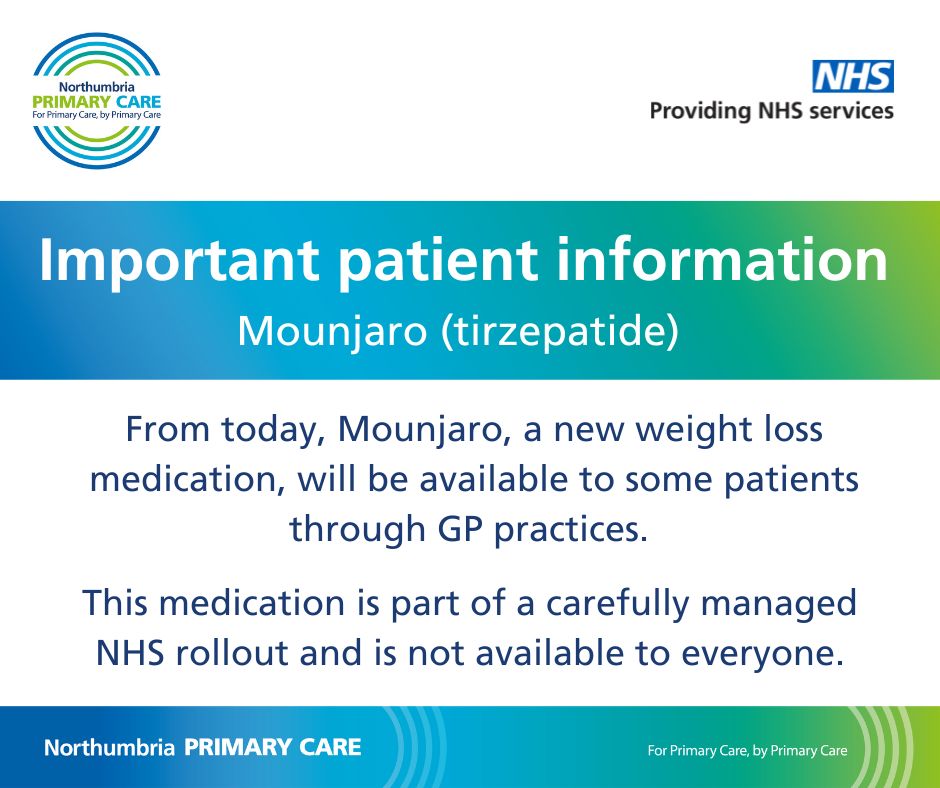 Northumbria
PRIMARY CARE
For Primary Care, by Primary Care

NHS
Providing NHS services

Important patient information
Mounjaro (tirzepatide)

From today, Mounjaro, a new weight loss medication, will be available to some patients through GP practices.

This medication is part of a carefully managed NHS rollout and is not available to everyone.

Northumbria PRIMARY CARE

For Primary Care, by Primary Care